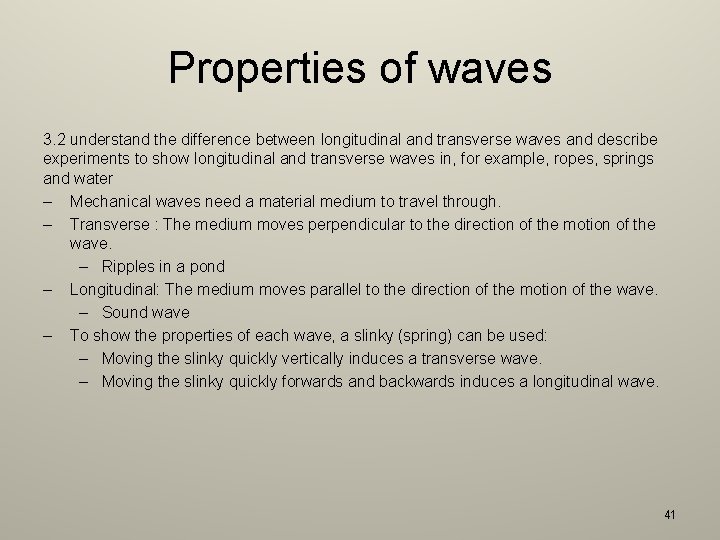 Properties of waves

3.2 understand the difference between longitudinal and transverse waves and describe experiments to show longitudinal and transverse waves in, for example, ropes, springs and water

– Mechanical waves need a material medium to travel through.

– Transverse : The medium moves perpendicular to the direction of the motion of the wave.

– Ripples in a pond

– Longitudinal: The medium moves parallel to the direction of the motion of the wave.

– Sound wave

– To show the properties of each wave, a slinky (spring) can be used:

– Moving the slinky quickly vertically induces a transverse wave.

– Moving the slinky quickly forwards and backwards induces a longitudinal wave.

41